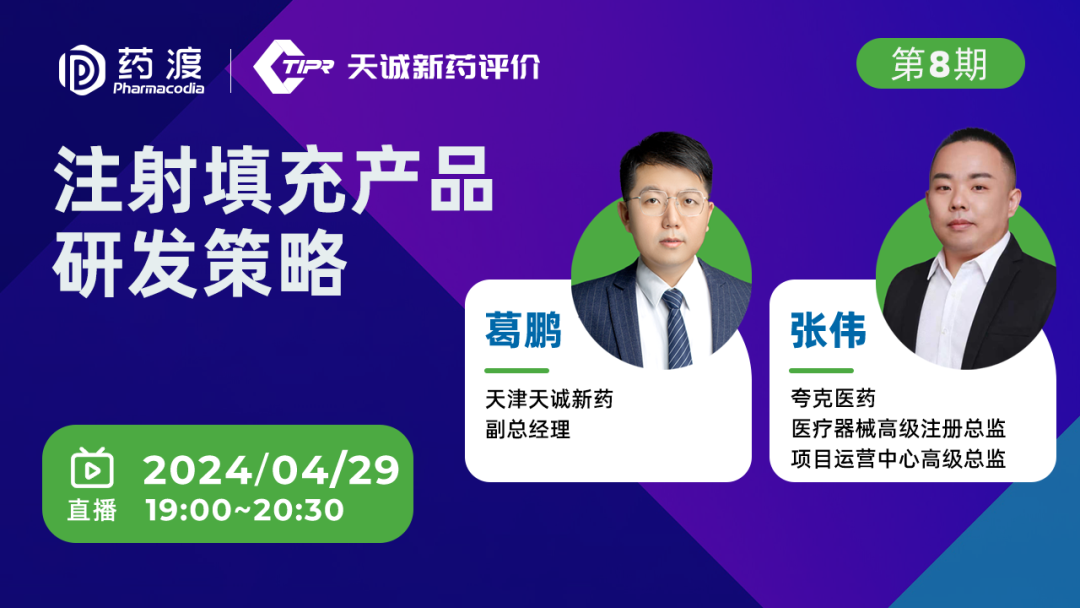 药渡
Pharmacodia

TIPR 天诚新药评价

第8期

注射填充产品
研发策略

葛鹏
天津天诚新药
副总经理

张伟
夸克医药
医疗器械高级注册总监
项目运营中心高级总监

直播
2024/04/29
19:00~20:30